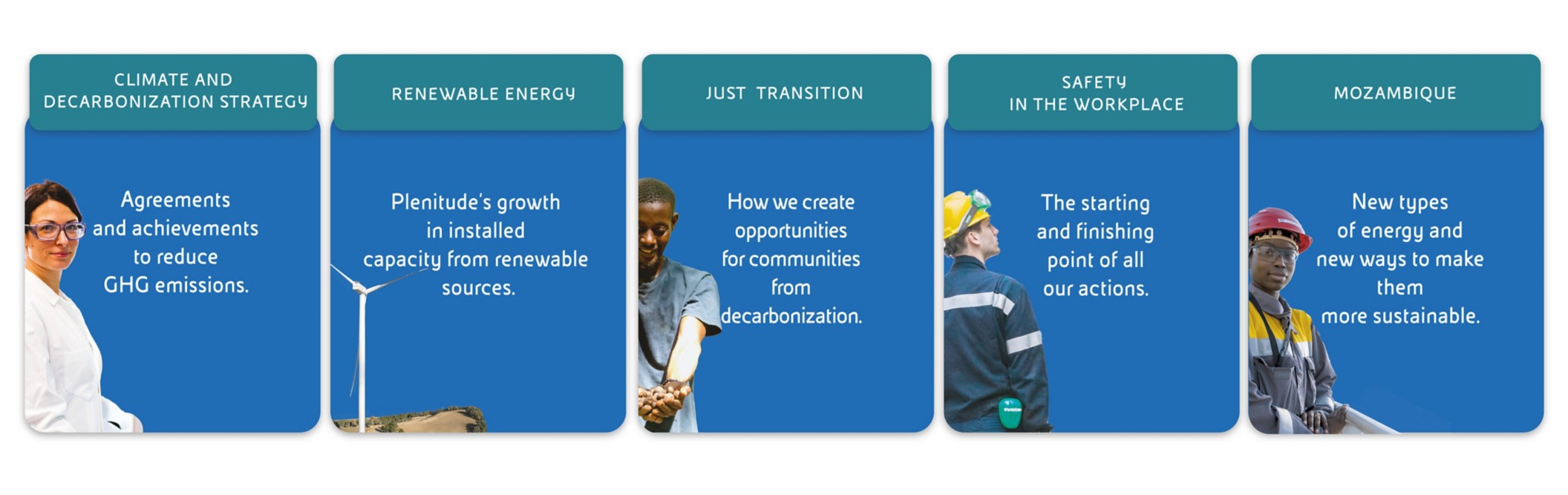 CLIMATE AND DECARBONIZATION STRATEGY

Agreements and achievements to reduce GHG emissions.

RENEWABLE ENERGY

Plenitude's growth in installed capacity from renewable sources.

JUST TRANSITION

How we create opportunities for communities from decarbonization.

SAFETY IN THE WORKPLACE

The starting and finishing point of all our actions.

MOZAMBIQUE

New types of energy and new ways to make them more sustainable.